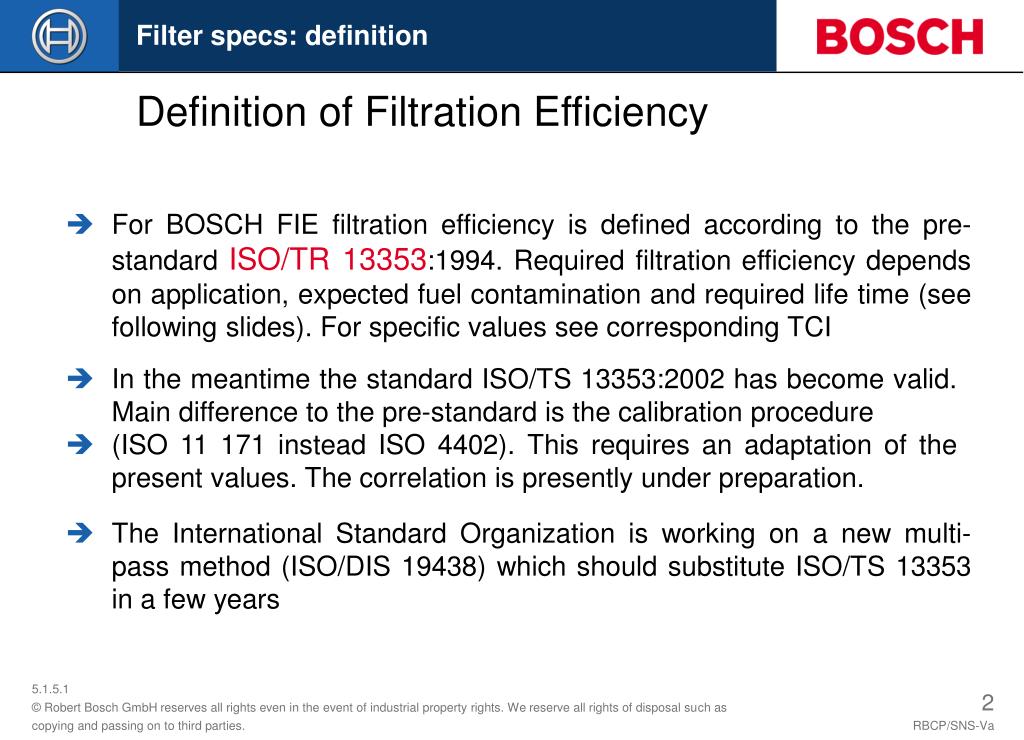 Filter specs: definition

BOSCH

Definition of Filtration Efficiency

➔ For BOSCH FIE filtration efficiency is defined according to the pre-standard ISO/TR 13353:1994. Required filtration efficiency depends on application, expected fuel contamination and required life time (see following slides). For specific values see corresponding TCI

➔ In the meantime the standard ISO/TS 13353:2002 has become valid. Main difference to the pre-standard is the calibration procedure
➔ (ISO 11 171 instead ISO 4402). This requires an adaptation of the present values. The correlation is presently under preparation.

➔ The International Standard Organization is working on a new multi-pass method (ISO/DIS 19438) which should substitute ISO/TS 13353 in a few years

5.1.5.1
© Robert Bosch GmbH reserves all rights even in the event of industrial property rights. We reserve all rights of disposal such as copying and passing on to third parties.

2
RBCP/SNS-Va